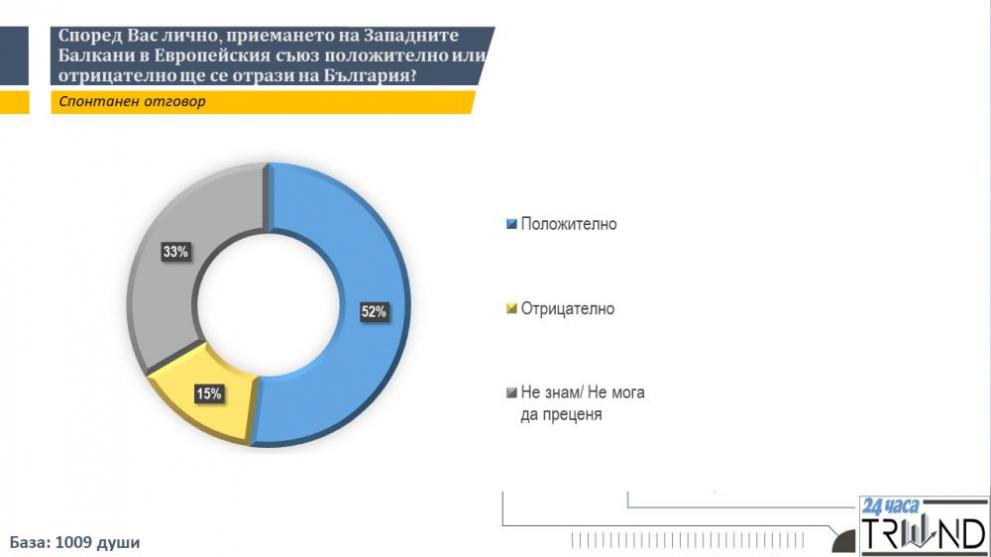 Според Вас лично, приемането на Западните Балкани в Европейския съюз положително или отрицателно ще се отрази на България?

Спонтанен отговор

33%

52%

15%

Положително

Отрицателно

Не знам/ Не мога да преценя

База: 1009 души

24 часа

TREND